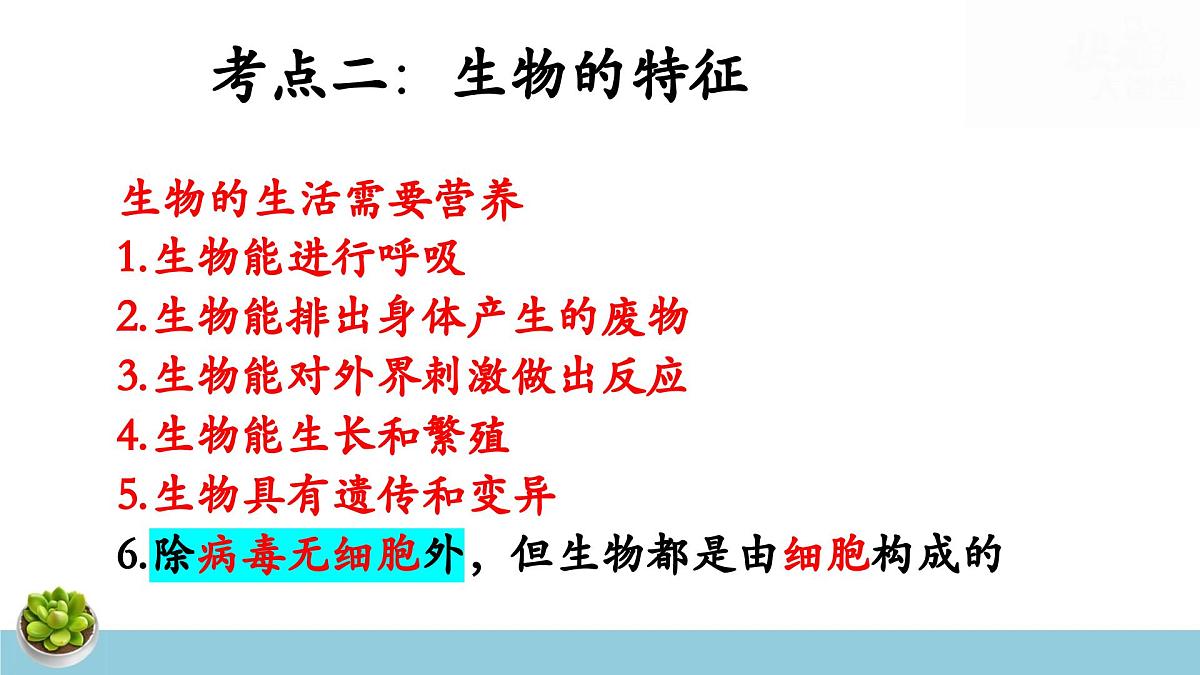 考点二：生物的特征

生物的生活需要营养
1.生物能进行呼吸
2.生物能排出身体产生的废物
3.生物能对外界刺激做出反应
4.生物能生长和繁殖
5.生物具有遗传和变异
6.除病毒无细胞外，但生物都是由细胞构成的